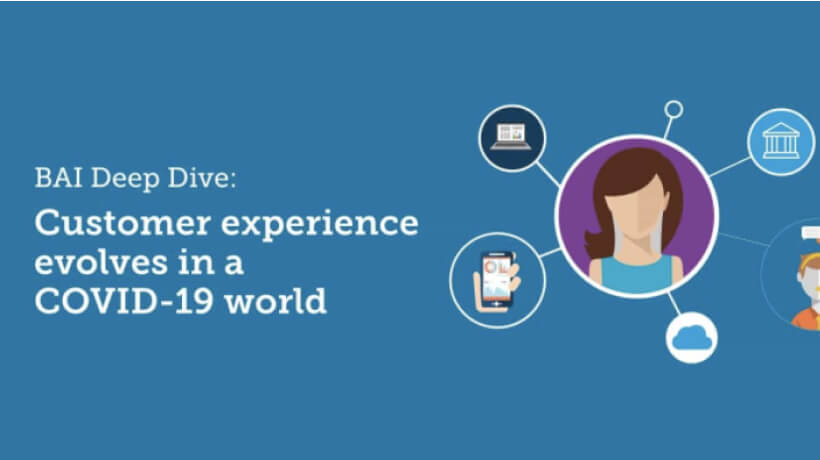 BAI Deep Dive:

Customer experience evolves in a COVID-19 world